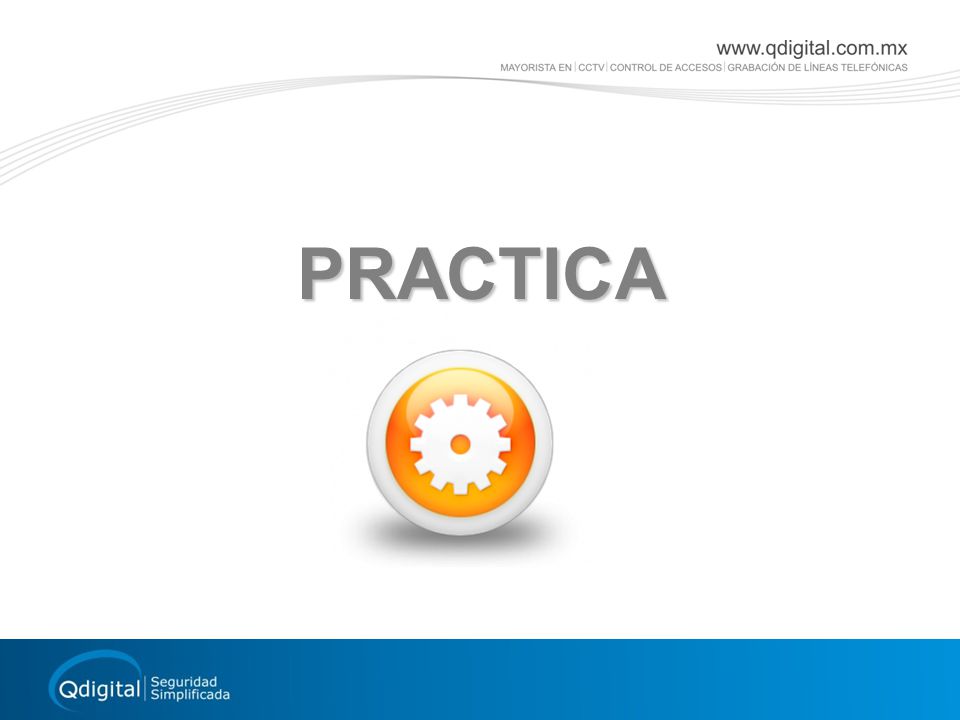 www.qdigital.com.mx
MAYORISTA EN | CCTV | CONTROL DE ACCESOS | GRABACIÓN DE LÍNEAS TELEFÓNICAS

PRACTICA

Qdigital | Seguridad Simplificada